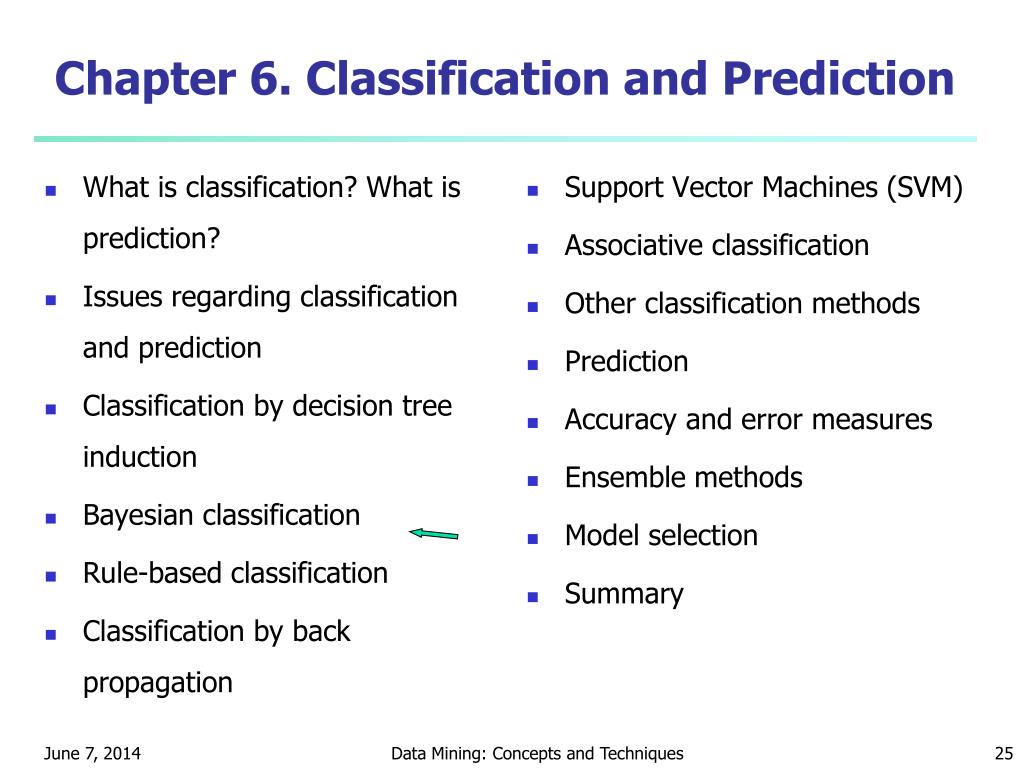 Chapter 6. Classification and Prediction

- What is classification? What is prediction?
- Issues regarding classification and prediction
- Classification by decision tree induction
- Bayesian classification
- Rule-based classification
- Classification by back propagation

- Support Vector Machines (SVM)
- Associative classification
- Other classification methods
- Prediction
- Accuracy and error measures
- Ensemble methods
- Model selection
- Summary

June 7, 2014 Data Mining: Concepts and Techniques 25